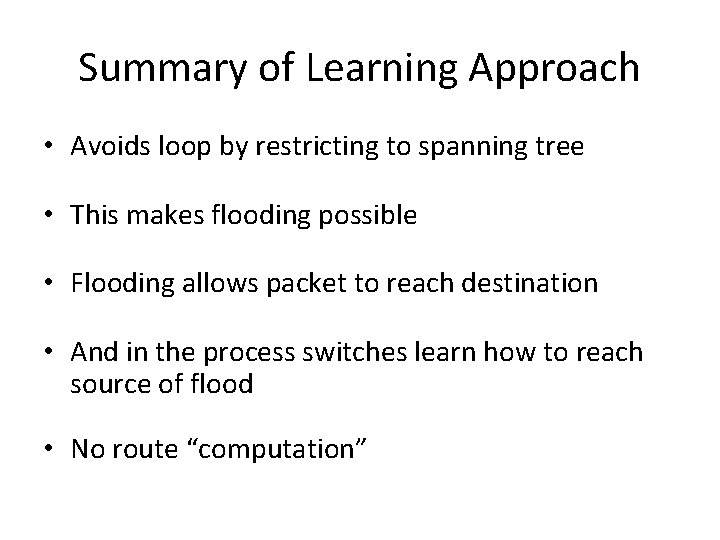 Summary of Learning Approach

• Avoids loop by restricting to spanning tree

• This makes flooding possible

• Flooding allows packet to reach destination

• And in the process switches learn how to reach source of flood

• No route “computation”